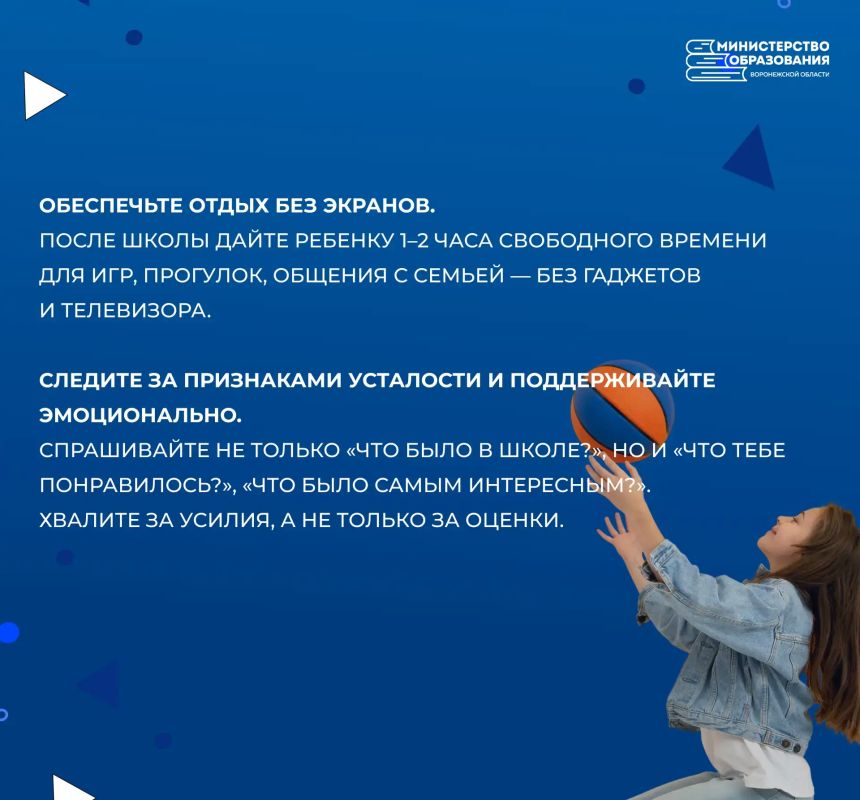 МИНИСТЕРСТВО ОБРАЗОВАНИЯ
ВОРОНЕЖСКОЙ ОБЛАСТИ

ОБЕСПЕЧЬТЕ ОТДЫХ БЕЗ ЭКРАНОВ.
ПОСЛЕ ШКОЛЫ ДАЙТЕ РЕБЕНКУ 1–2 ЧАСА СВОБОДНОГО ВРЕМЕНИ ДЛЯ ИГР, ПРОГУЛОК, ОБЩЕНИЯ С СЕМЬЕЙ — БЕЗ ГАДЖЕТОВ И ТЕЛЕВИЗОРА.

СЛЕДИТЕ ЗА ПРИЗНАКАМИ УСТАЛОСТИ И ПОДДЕРЖИВАЙТЕ ЭМОЦИОНАЛЬНО.
СПРАШИВАЙТЕ НЕ ТОЛЬКО «ЧТО БЫЛО В ШКОЛЕ?», НО И «ЧТО ТЕБЕ ПОНРАВИЛОСЬ?», «ЧТО БЫЛО САМЫМ ИНТЕРЕСНЫМ?».
ХВАЛИТЕ ЗА УСИЛИЯ, А НЕ ТОЛЬКО ЗА ОЦЕНКИ.